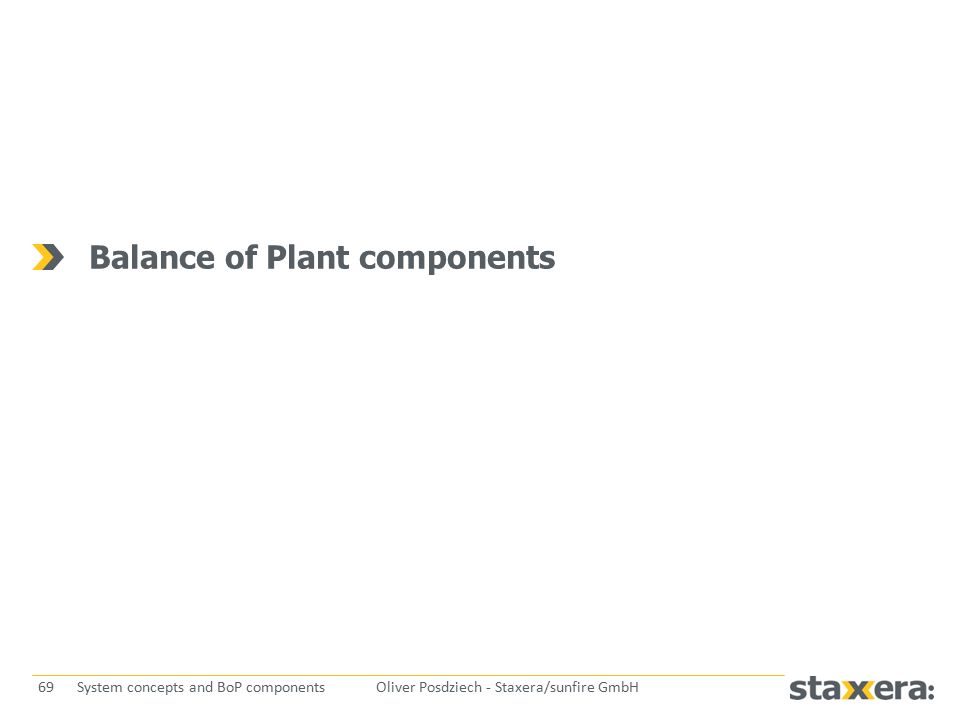 Balance of Plant components

69 System concepts and BoP components Oliver Posdziech - Staxera/sunfire GmbH

staxera: